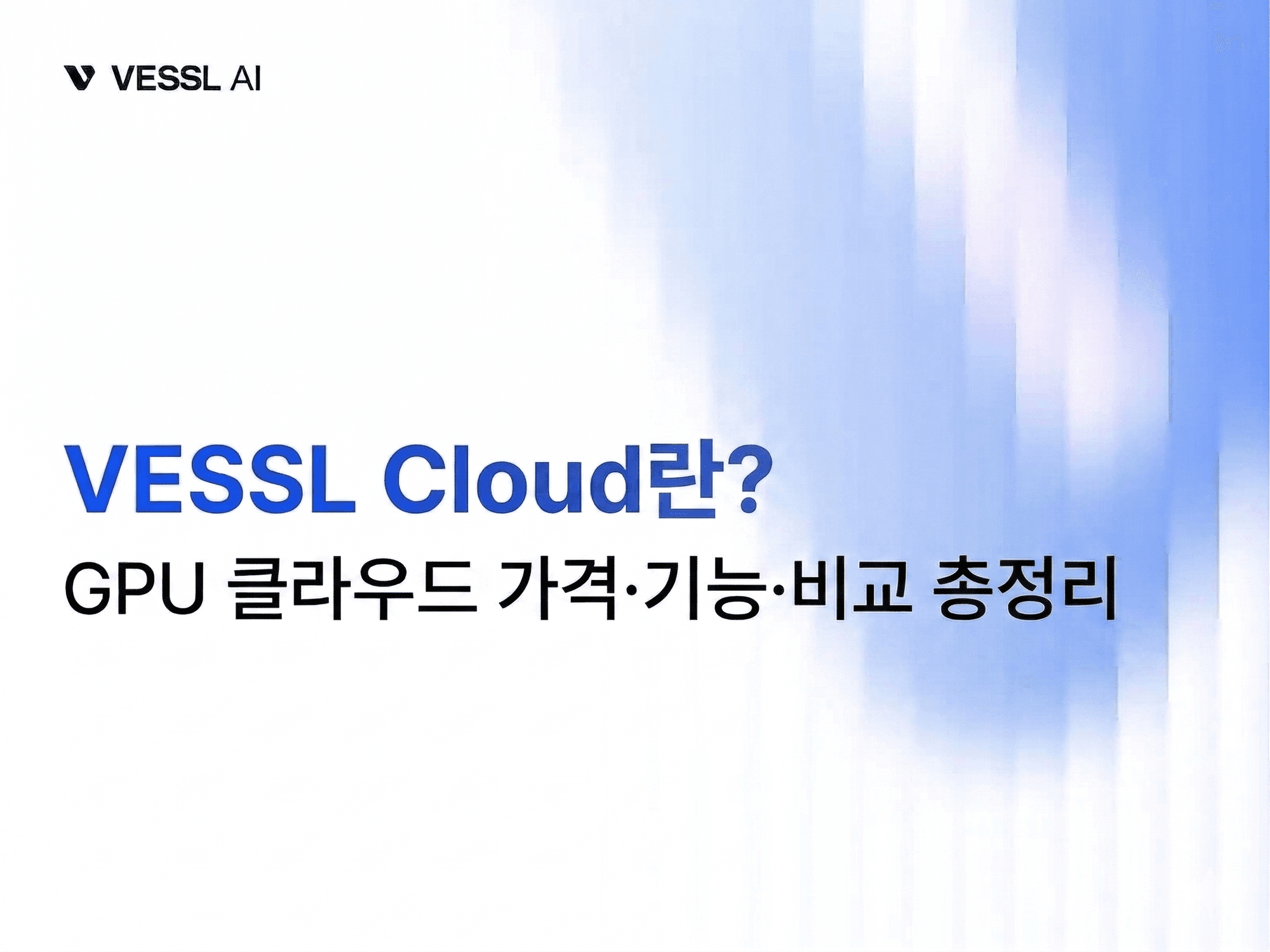 VESSL AI

VESSL Cloud란?

GPU 클라우드 가격·기능·비교 총정리